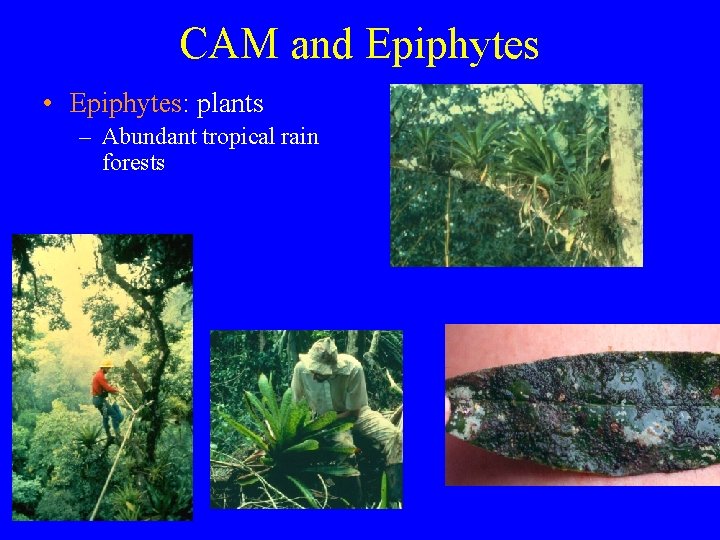 CAM and Epiphytes

• Epiphytes: plants
  – Abundant tropical rain forests